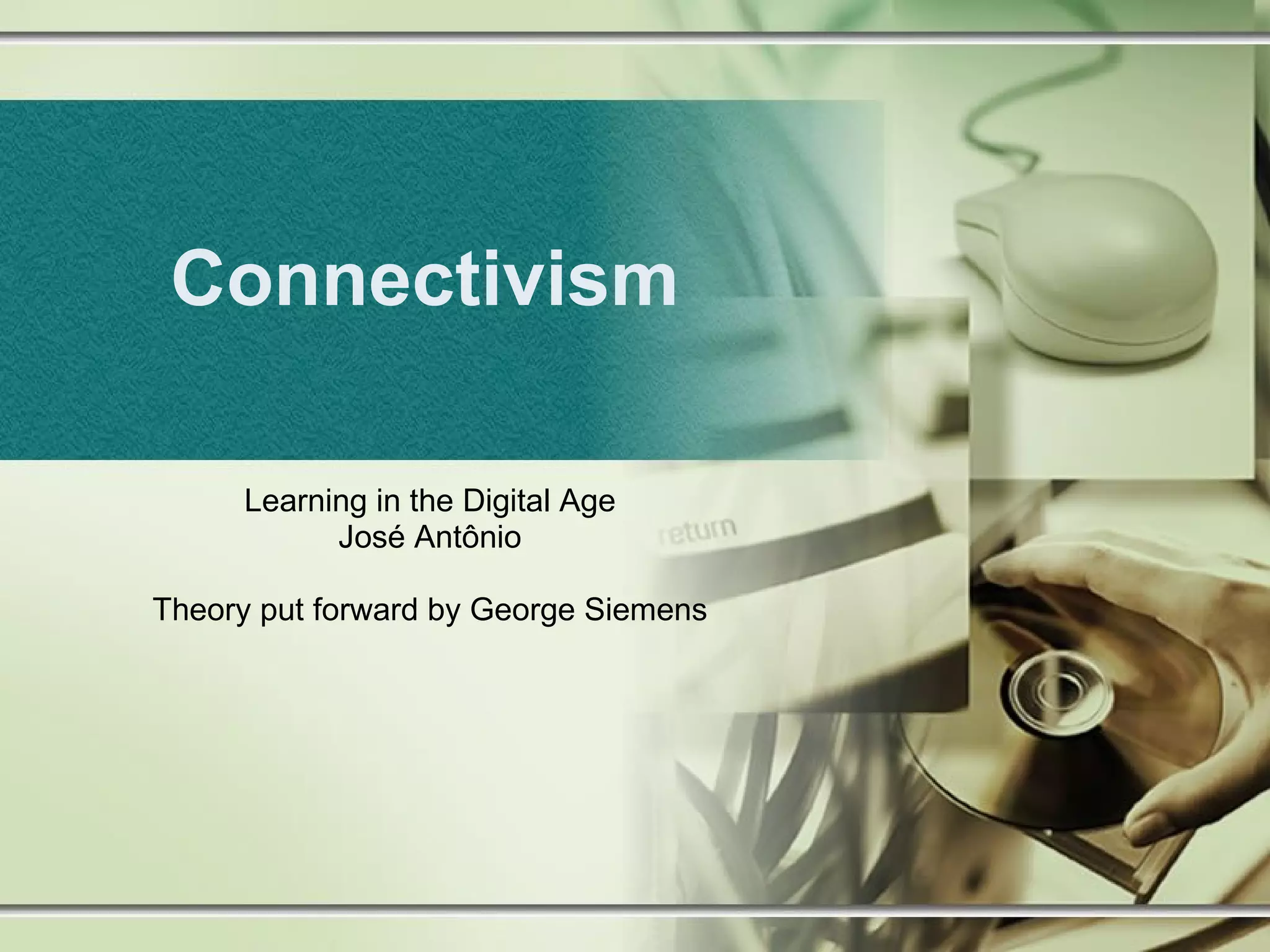 Connectivism

Learning in the Digital Age
José Antônio

Theory put forward by George Siemens

return